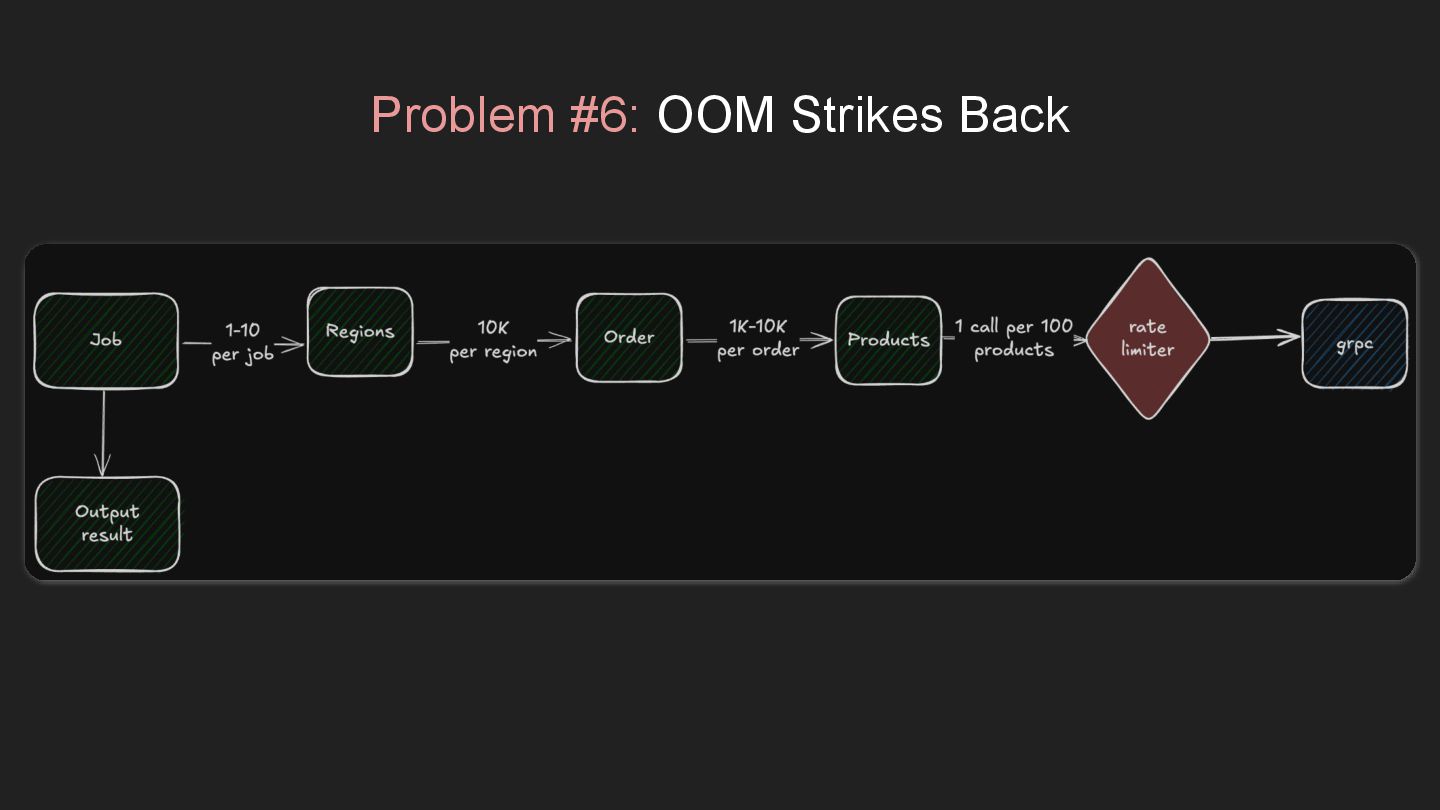 Problem #6: OOM Strikes Back

Job

1-10 per job

Regions

10K per region

Order

1K-10K per order

Products

1 call per 100 products

rate limiter

grpc

Output result